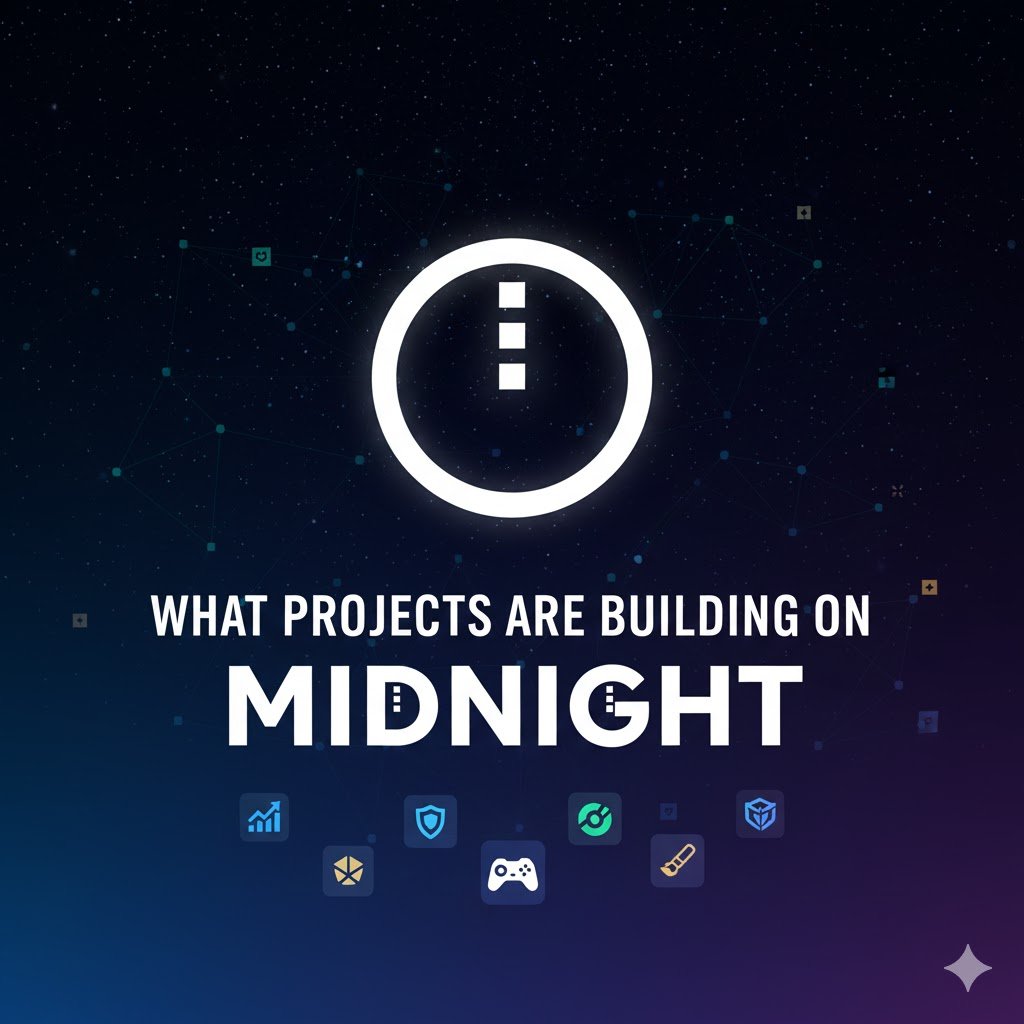 WHAT PROJECTS ARE BUILDING ON
MIDNIGHT